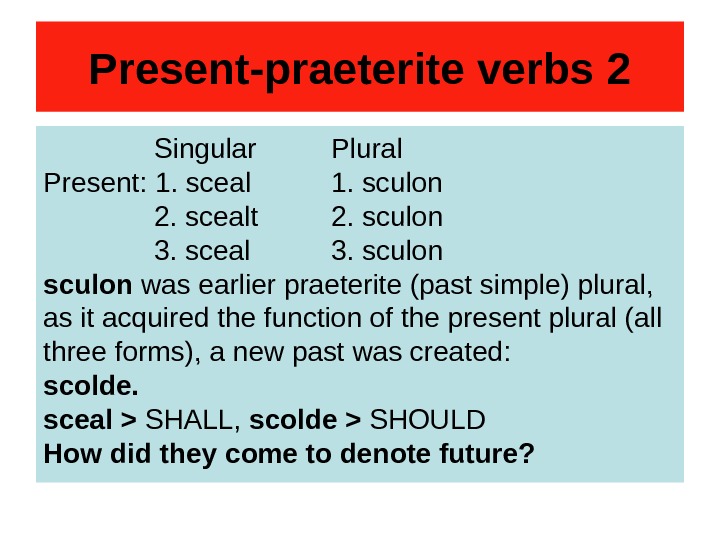 Present-praeterite verbs 2

| | Singular | Plural |
|---|---|---|
| Present: | 1. sceal | 1. sculon |
| | 2. scealt | 2. sculon |
| | 3. sceal | 3. sculon |

sculon was earlier praeterite (past simple) plural, as it acquired the function of the present plural (all three forms), a new past was created:
scolde.
sceal > SHALL, scolde > SHOULD
How did they come to denote future?